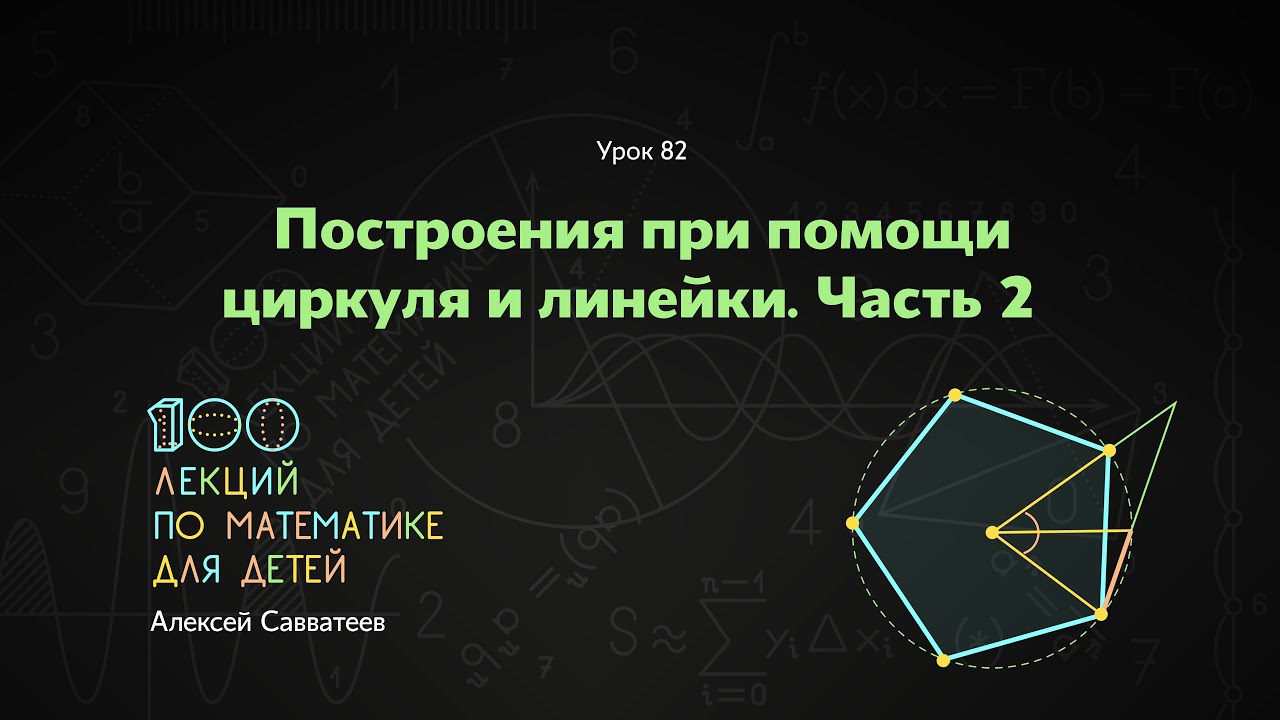 Урок 82

Построения при помощи циркуля и линейки. Часть 2

100
ЛЕКЦИЙ
ПО МАТЕМАТИКЕ
ДЛЯ ДЕТЕЙ

Алексей Савватеев